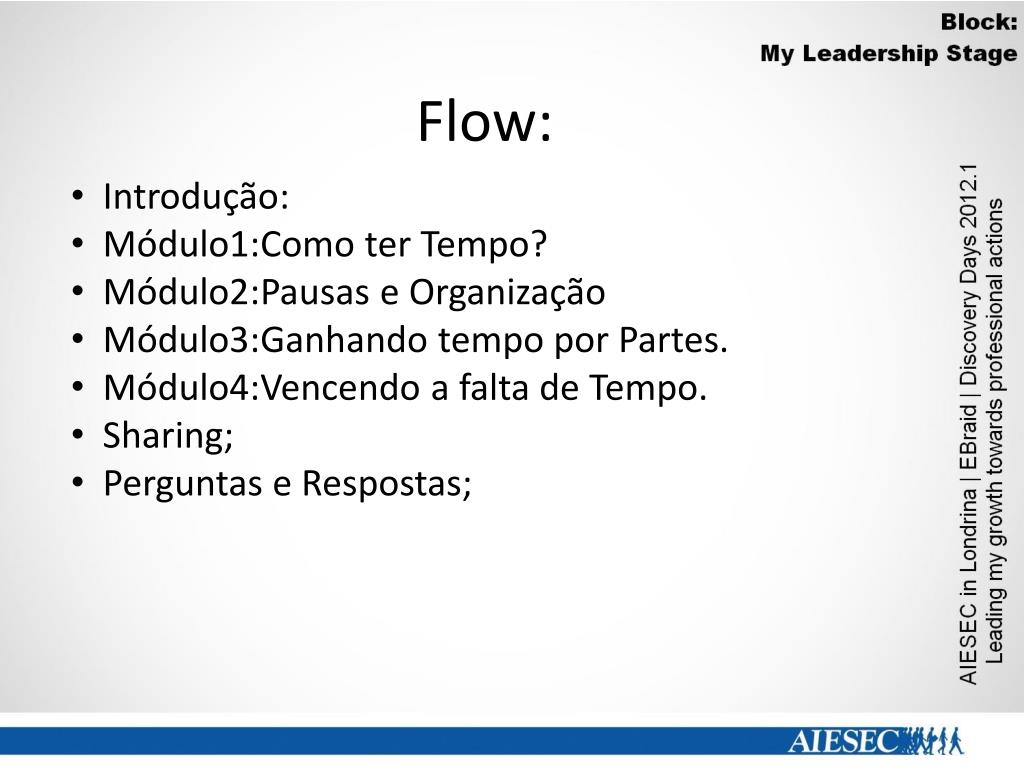 Block:
My Leadership Stage

Flow:

• Introdução:
• Módulo1:Como ter Tempo?
• Módulo2:Pausas e Organização
• Módulo3:Ganhando tempo por Partes.
• Módulo4:Vencendo a falta de Tempo.
• Sharing;
• Perguntas e Respostas;

AIESEC in Londrina | EBraid | Discovery Days 2012.1
Leading my growth towards professional actions

AIESEC